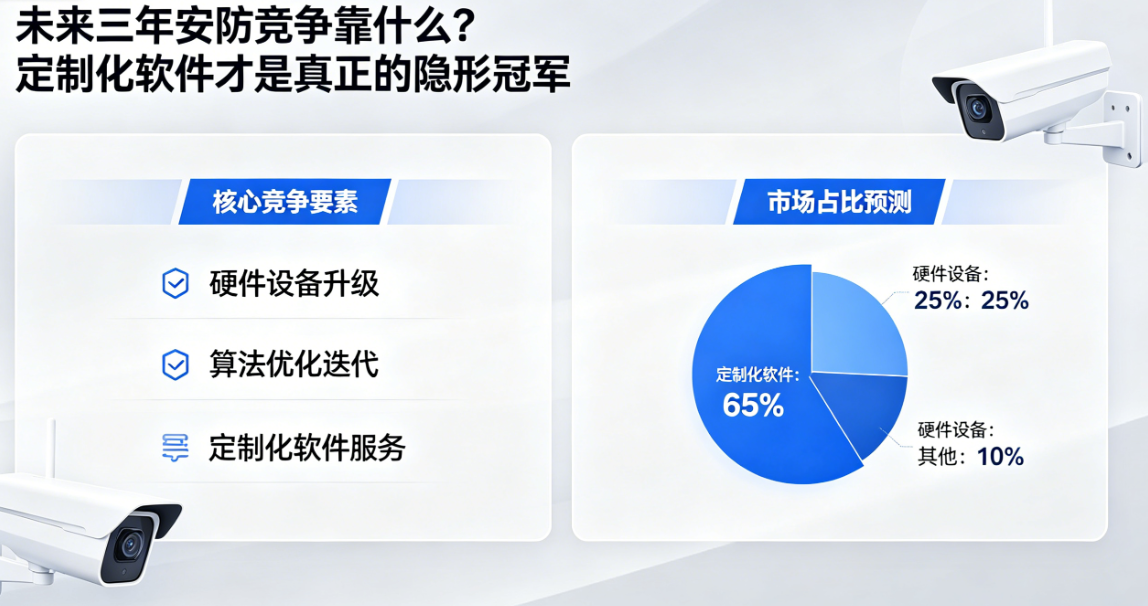 未来三年安防竞争靠什么？
定制化软件才是真正的隐形冠军

核心竞争要素

硬件设备升级

算法优化迭代

定制化软件服务

市场占比预测

硬件设备：
25%：25%

定制化软件：
65%

硬件设备：
其他：10%